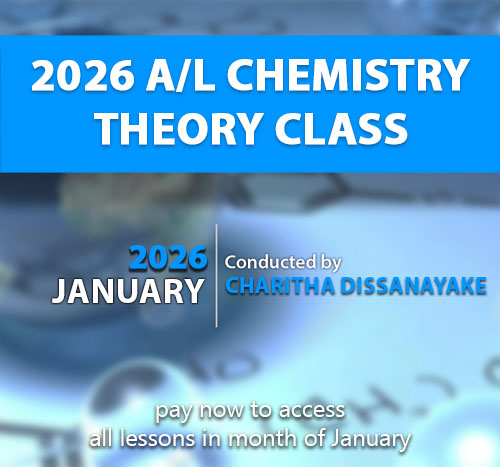 2026 A/L CHEMISTRY THEORY CLASS

2026
JANUARY

Conducted by
CHARITHA DISSANAYAKE

pay now to access
all lessons in month of January